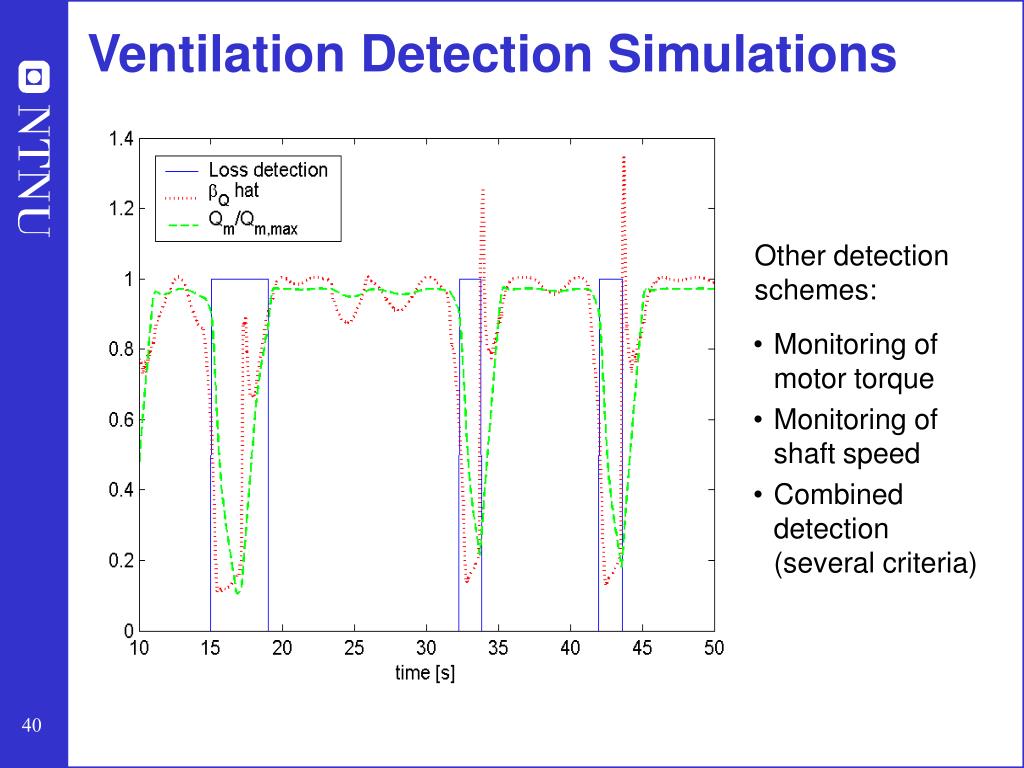 NTNU

Ventilation Detection Simulations

Loss detection
$\beta_Q$ hat
$Q_m/Q_{m,max}$

1.4
1.2
1
0.8
0.6
0.4
0.2
0
10 15 20 25 30 35 40 45 50
time [s]

Other detection schemes:

• Monitoring of motor torque
• Monitoring of shaft speed
• Combined detection (several criteria)

40